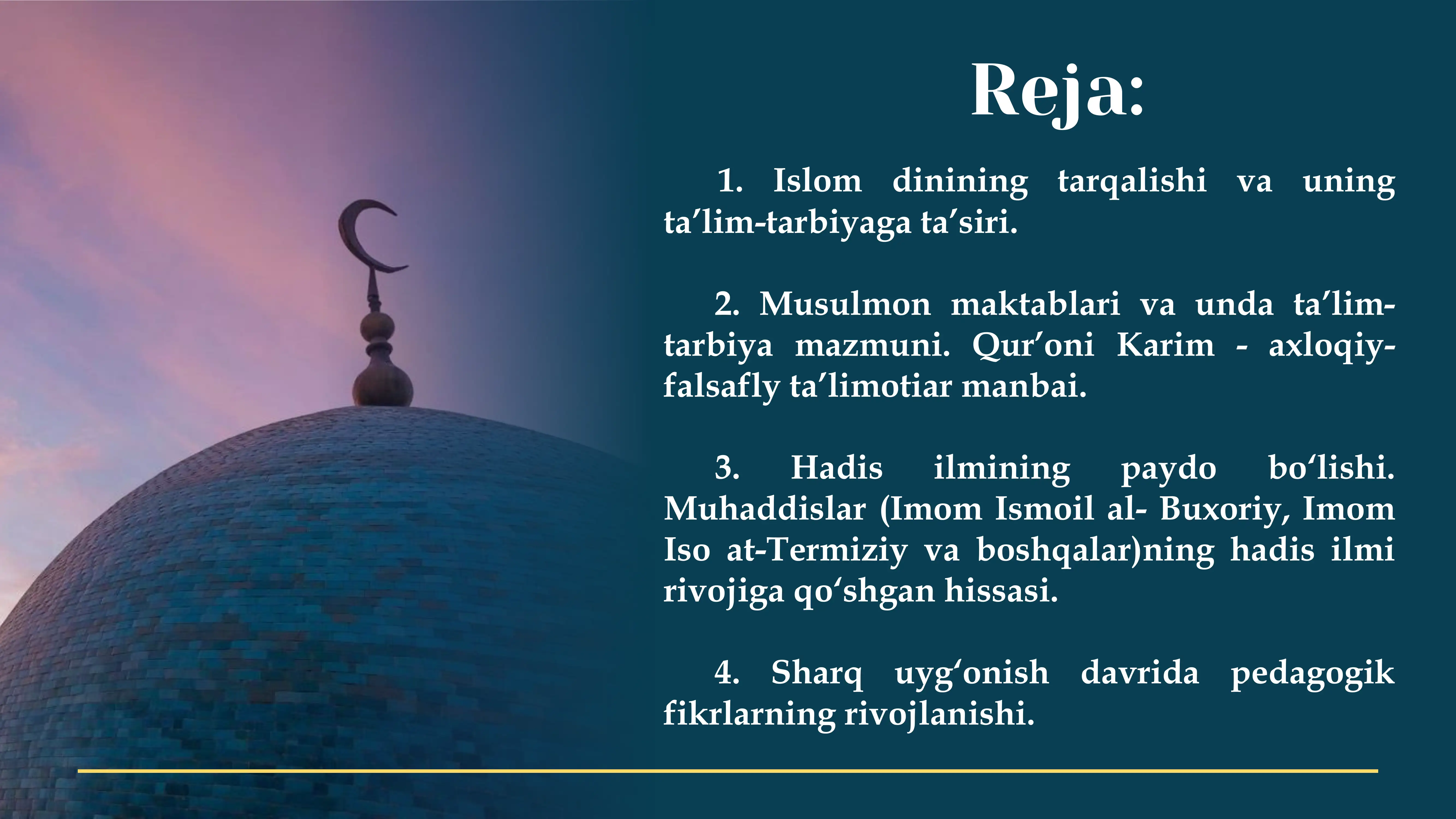 Reja:

1. Islom dinining tarqalishi va uning ta’lim-tarbiyaga ta’siri.

2. Musulmon maktablari va unda ta’lim-tarbiya mazmuni. Qur’oni Karim - axloqiy-falsafly ta’limotiar manbai.

3. Hadis ilmining paydo bo‘lishi. Muhaddislar (Imom Ismoil al- Buxoriy, Imom Iso at-Termiziy va boshqalar)ning hadis ilmi rivojiga qo‘shgan hissasi.

4. Sharq uyg‘onish davrida pedagogik fikrlarning rivojlanishi.